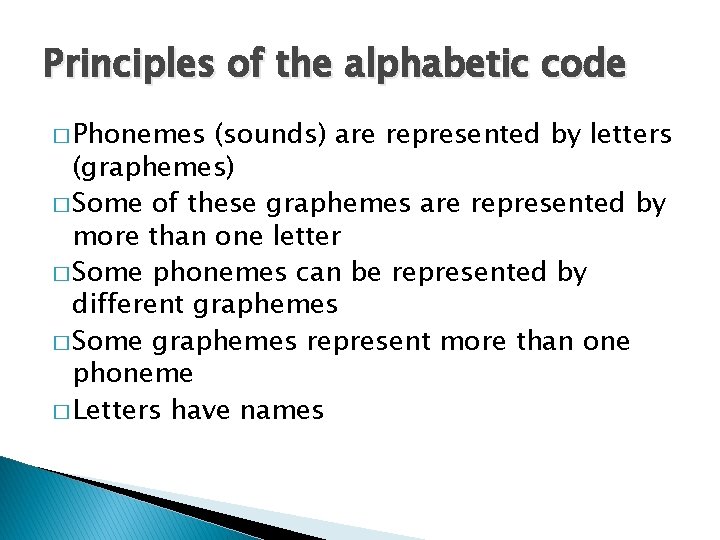 Principles of the alphabetic code

□ Phonemes (sounds) are represented by letters (graphemes)

□ Some of these graphemes are represented by more than one letter

□ Some phonemes can be represented by different graphemes

□ Some graphemes represent more than one phoneme

□ Letters have names